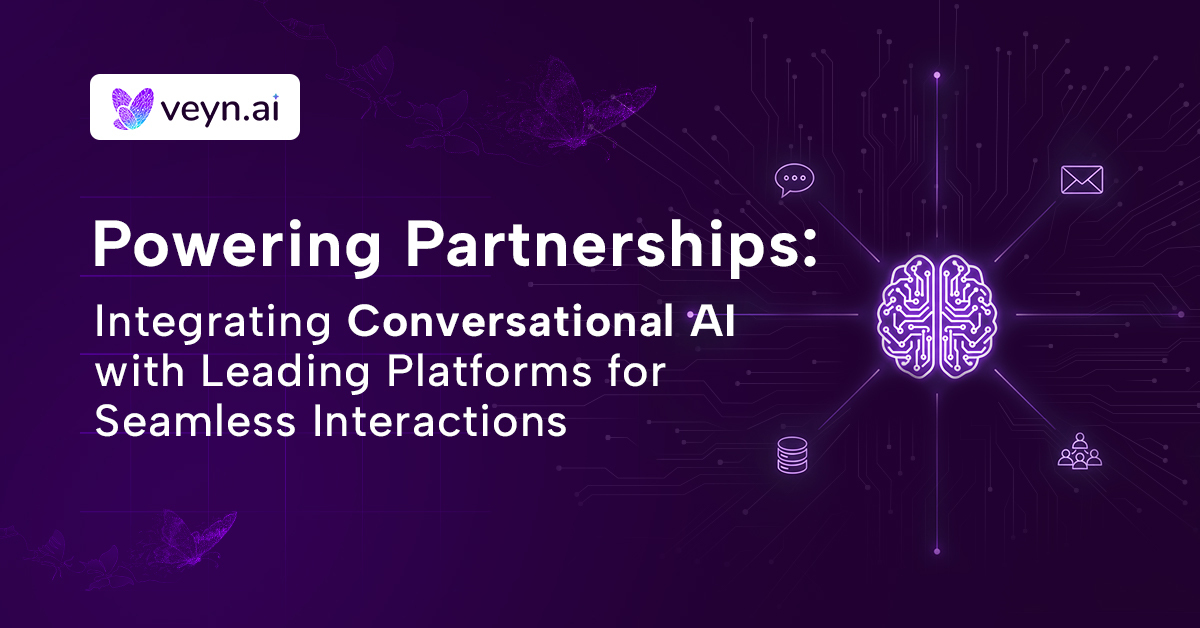 veyn.ai

Powering Partnerships:

Integrating Conversational AI with Leading Platforms for Seamless Interactions